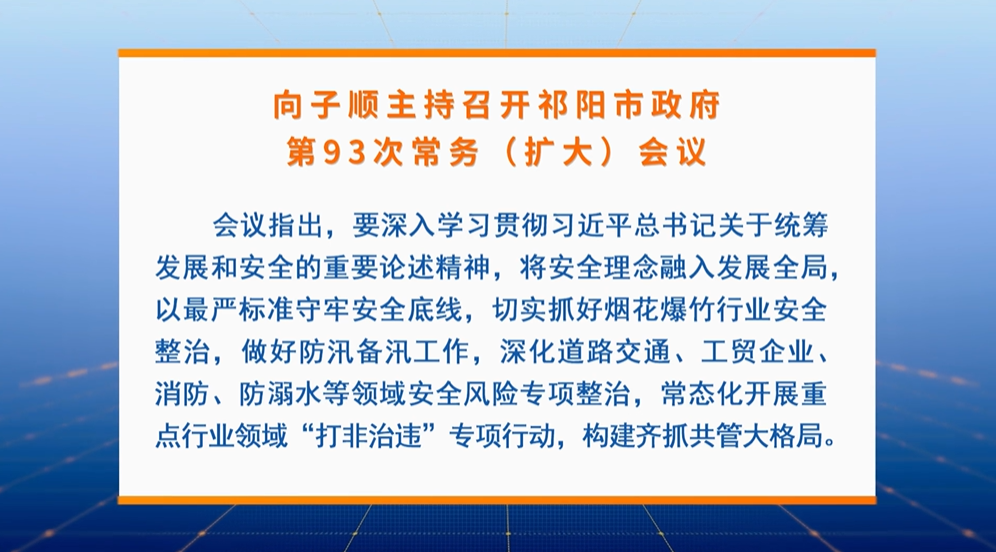 向子顺主持召开祁阳市政府
第93次常务（扩大）会议

会议指出，要深入学习贯彻习近平总书记关于统筹发展和安全的重要论述精神，将安全理念融入发展全局，以最严标准守牢安全底线，切实抓好烟花爆竹行业安全整治，做好防汛备汛工作，深化道路交通、工贸企业、消防、防溺水等领域安全风险专项整治，常态化开展重点行业领域“打非治违”专项行动，构建齐抓共管大格局。